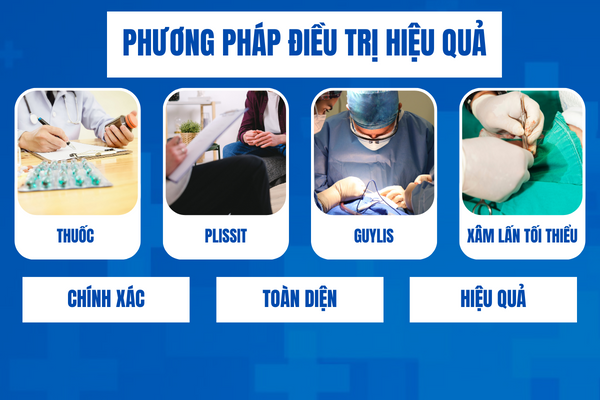 PHƯƠNG PHÁP ĐIỀU TRỊ HIỆU QUẢ

THUỐC

PLISSIT

GUYLIS

XÂM LẤN TỐI THIỂU

CHÍNH XÁC

TOÀN DIỆN

HIỆU QUẢ